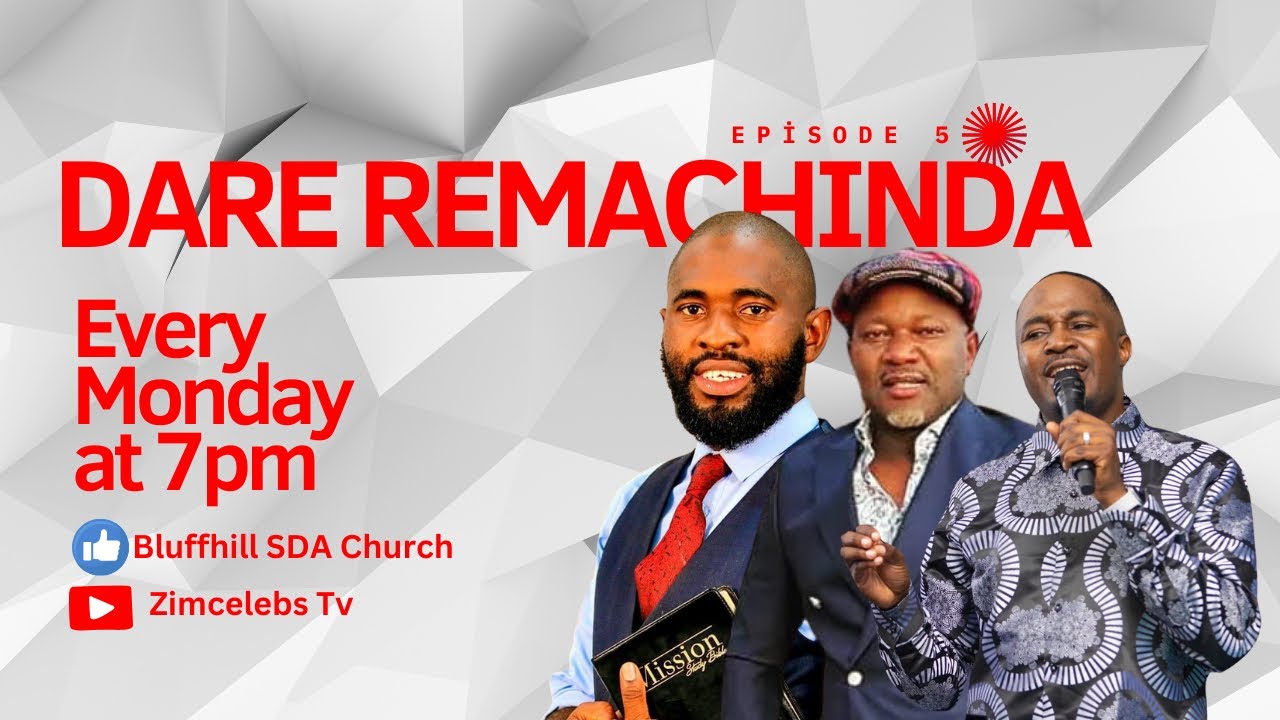 EPİSODE 5

DARE REMACHINDA

Every Monday at 7pm

Bluffhill SDA Church

Zimcelebs Tv

Mission
Study Bible